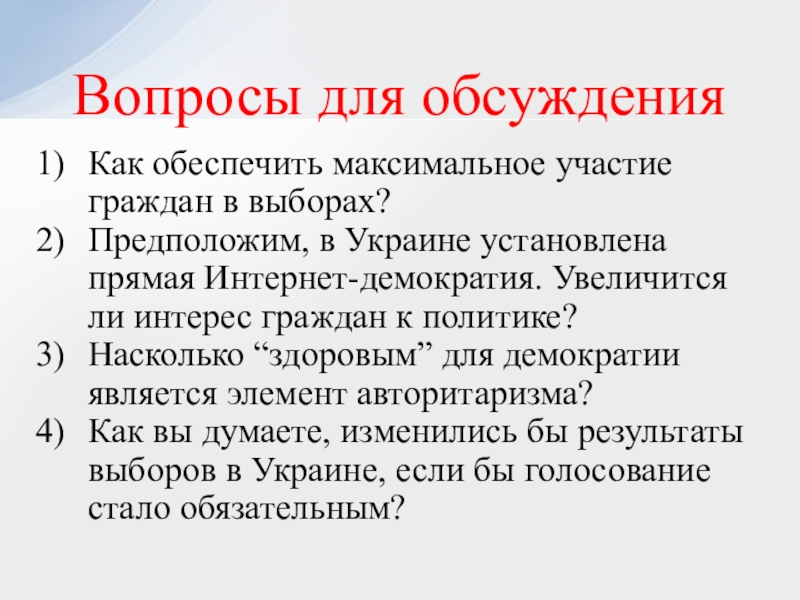 Вопросы для обсуждения

1) Как обеспечить максимальное участие граждан в выборах?
2) Предположим, в Украине установлена прямая Интернет-демократия. Увеличится ли интерес граждан к политике?
3) Насколько “здоровым” для демократии является элемент авторитаризма?
4) Как вы думаете, изменились бы результаты выборов в Украине, если бы голосование стало обязательным?